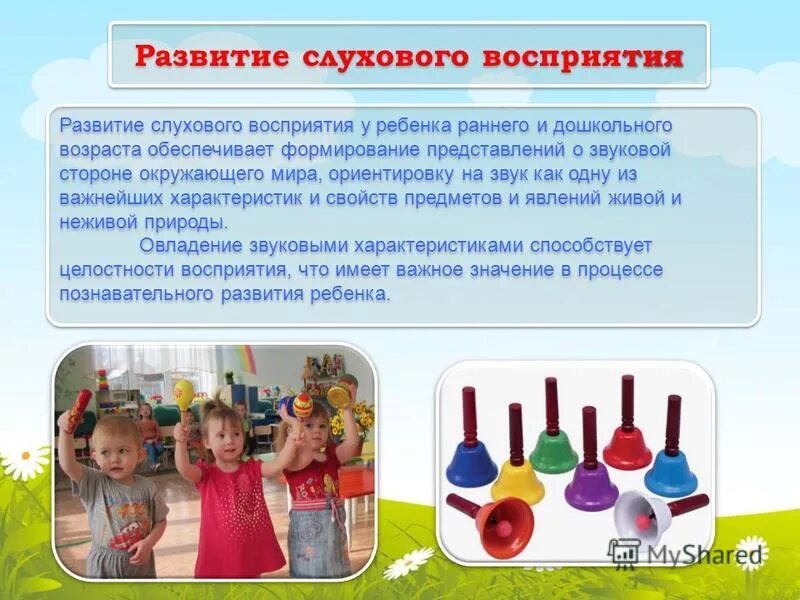 Развитие слухового восприятия

Развитие слухового восприятия у ребенка раннего и дошкольного возраста обеспечивает формирование представлений о звуковой стороне окружающего мира, ориентировку на звук как одну из важнейших характеристик и свойств предметов и явлений живой и неживой природы.

Овладение звуковыми характеристиками способствует целостности восприятия, что имеет важное значение в процессе познавательного развития ребенка.

MyShared